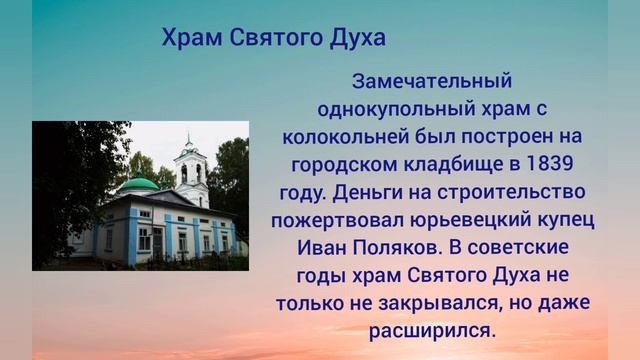 Храм Святого Духа

Замечательный однокупольный храм с колокольней был построен на городском кладбище в 1839 году. Деньги на строительство пожертвовал юрьевецкий купец Иван Поляков. В советские годы храм Святого Духа не только не закрывался, но даже расширился.